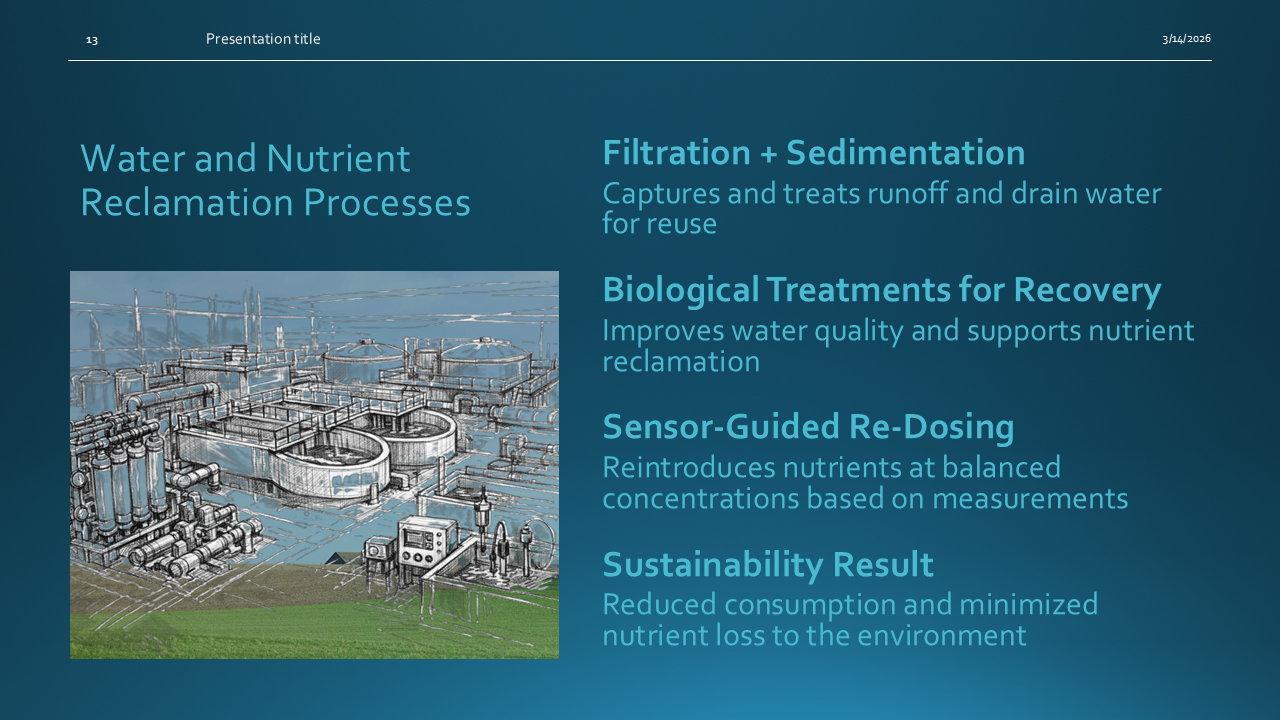 13

Presentation title

3/14/2026

Water and Nutrient Reclamation Processes

Filtration + Sedimentation

Captures and treats runoff and drain water for reuse

Biological Treatments for Recovery

Improves water quality and supports nutrient reclamation

Sensor-Guided Re-Dosing

Reintroduces nutrients at balanced concentrations based on measurements

Sustainability Result

Reduced consumption and minimized nutrient loss to the environment